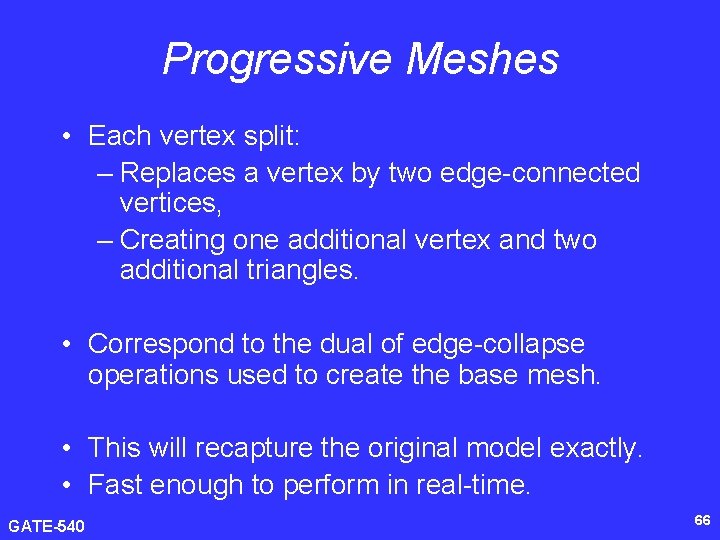 Progressive Meshes

• Each vertex split:
– Replaces a vertex by two edge-connected vertices,
– Creating one additional vertex and two additional triangles.

• Correspond to the dual of edge-collapse operations used to create the base mesh.

• This will recapture the original model exactly.
• Fast enough to perform in real-time.

GATE-540

66